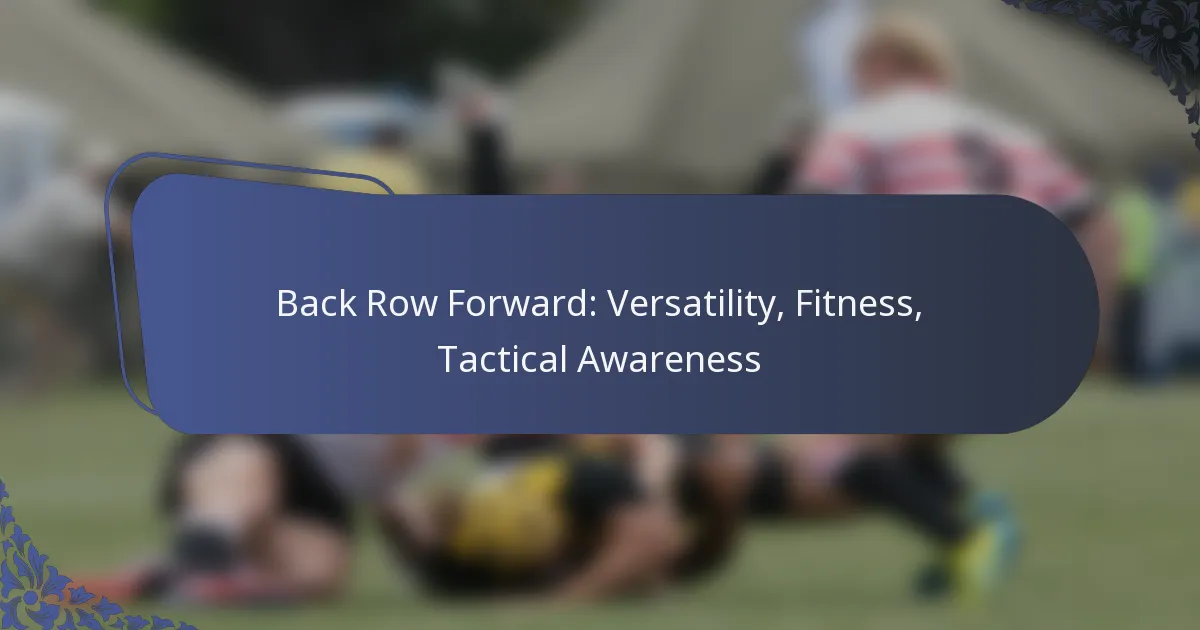 Back Row Forward: Versatility, Fitness, Tactical Awareness